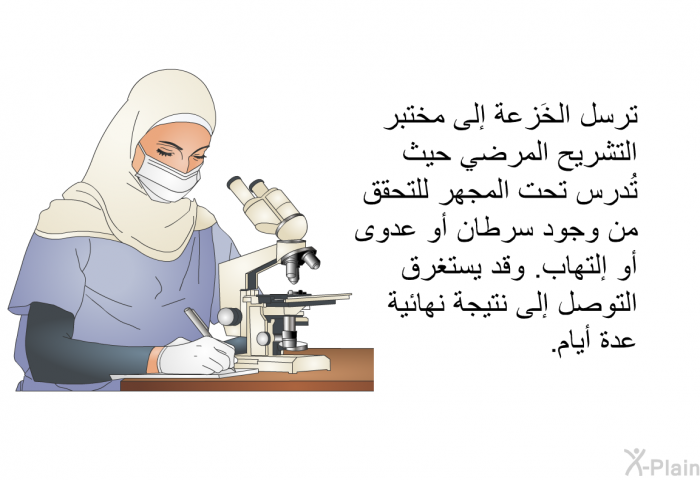 ترسل الخَزعة إلى مختبر التشريح المرضي حيث تُدرس تحت المجهر للتحقق من وجود سرطان أو عدوى أو إلتهاب. وقد يستغرق التوصل إلى نتيجة نهائية عدة أيام.

X-Plain